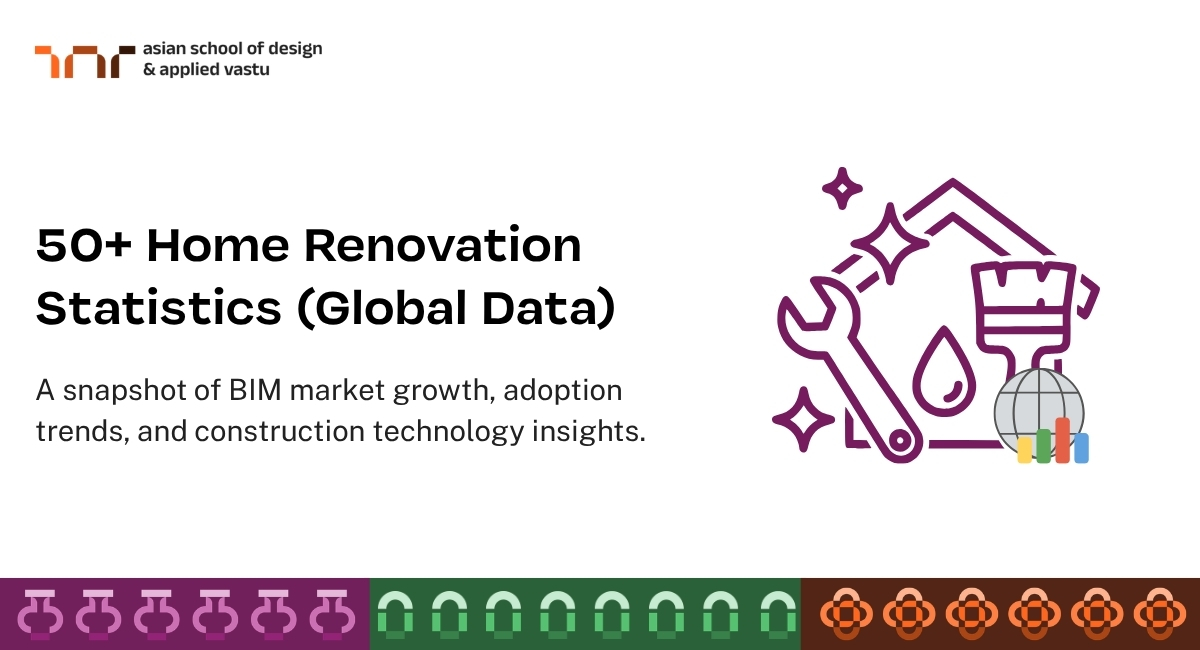 asian school of design
& applied vastu

50+ Home Renovation Statistics (Global Data)

A snapshot of BIM market growth, adoption trends, and construction technology insights.